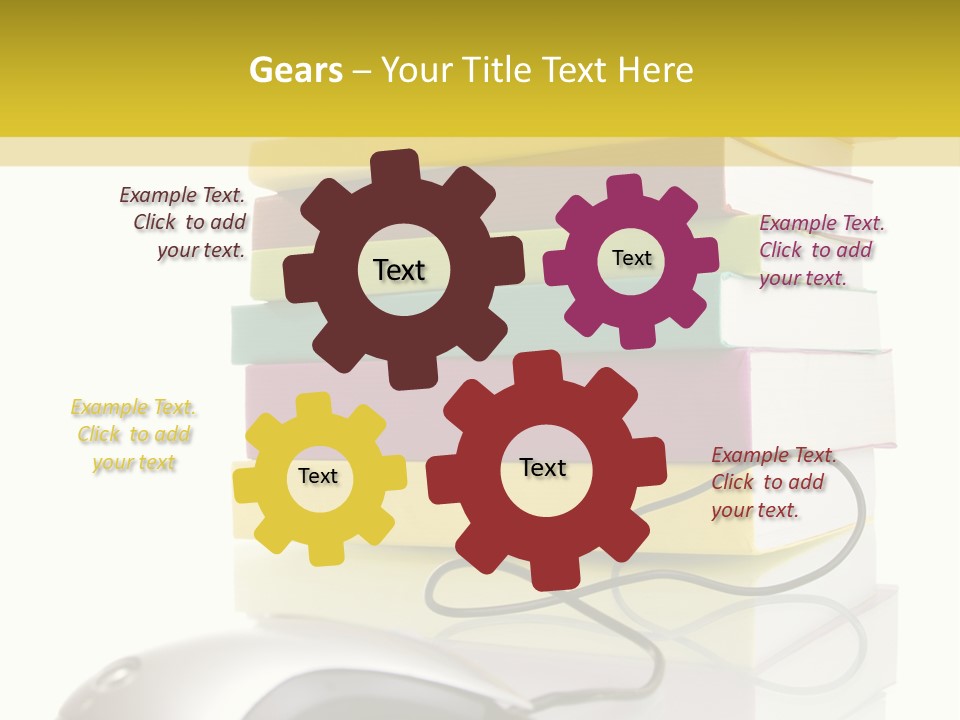 Gears – Your Title Text Here

Example Text. Click to add your text.

Text

Text

Example Text. Click to add your text.

Example Text. Click to add your text

Text

Text

Example Text. Click to add your text.